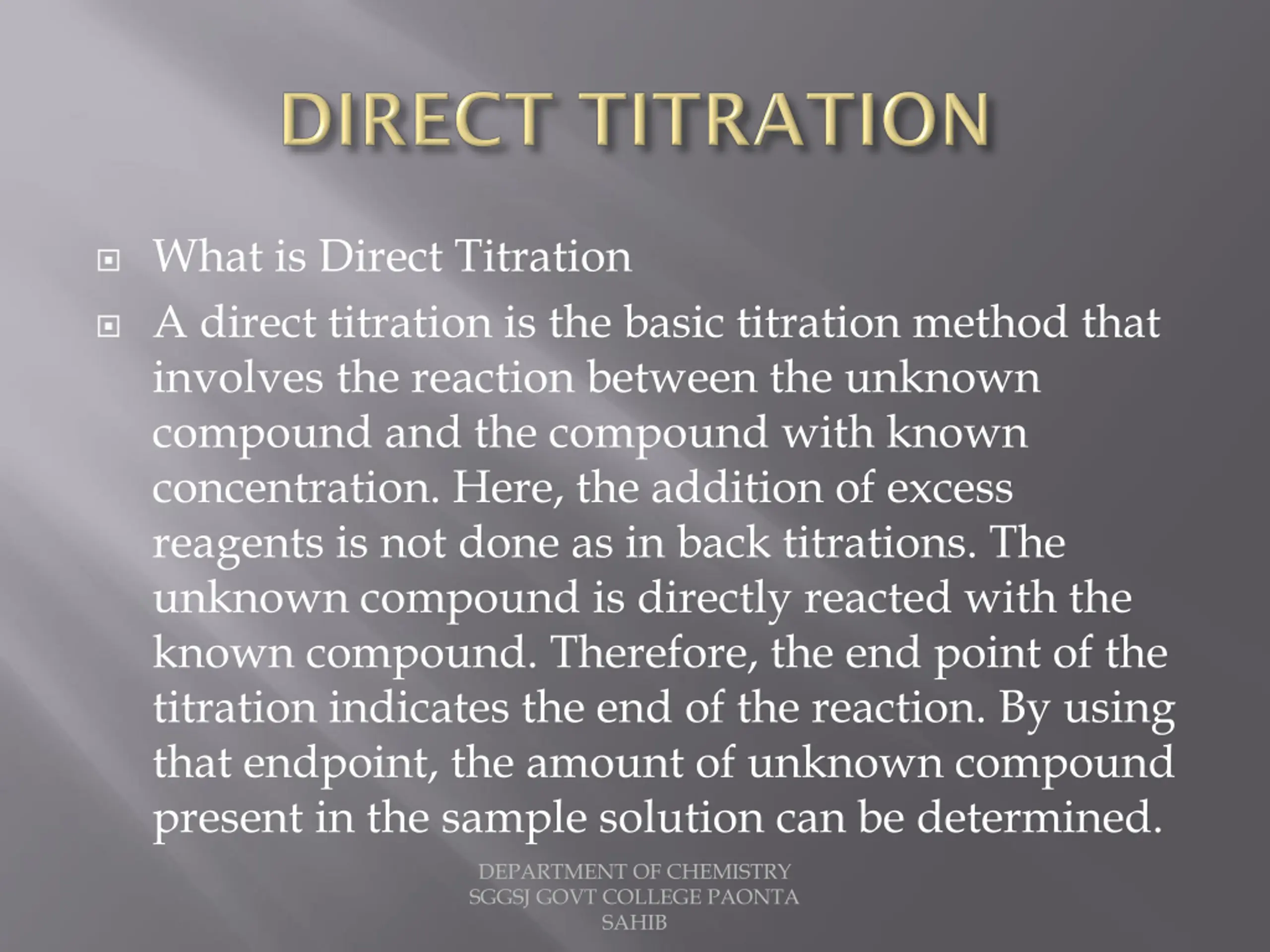 DIRECT TITRATION

What is Direct Titration

A direct titration is the basic titration method that involves the reaction between the unknown compound and the compound with known concentration. Here, the addition of excess reagents is not done as in back titrations. The unknown compound is directly reacted with the known compound. Therefore, the end point of the titration indicates the end of the reaction. By using that endpoint, the amount of unknown compound present in the sample solution can be determined.

DEPARTMENT OF CHEMISTRY
SGGSJ GOVT COLLEGE PAONTA SAHIB